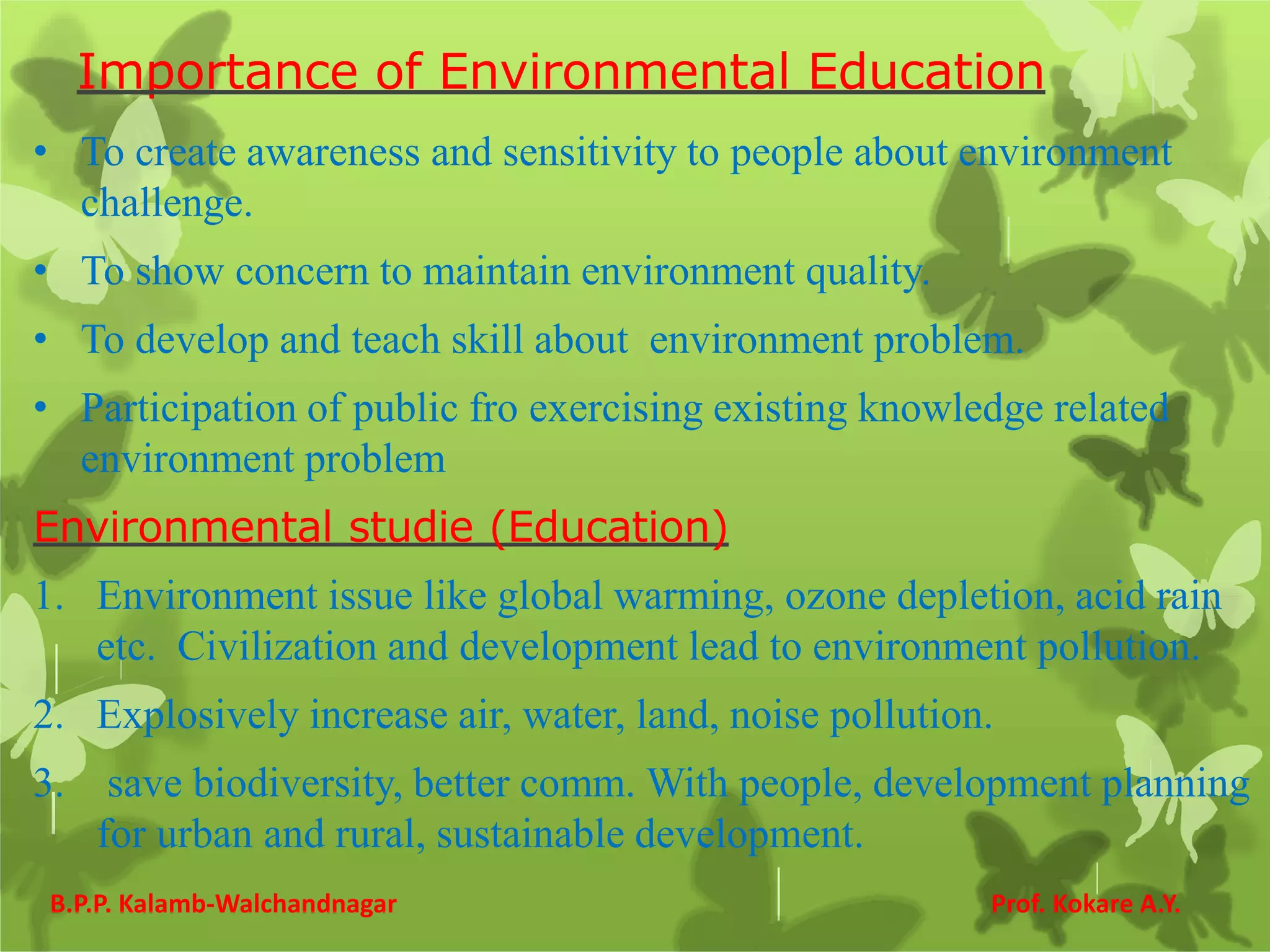 Importance of Environmental Education

• To create awareness and sensitivity to people about environment challenge.

• To show concern to maintain environment quality.

• To develop and teach skill about environment problem.

• Participation of public fro exercising existing knowledge related environment problem

Environmental studie (Education)

1. Environment issue like global warming, ozone depletion, acid rain etc. Civilization and development lead to environment pollution.

2. Explosively increase air, water, land, noise pollution.

3. save biodiversity, better comm. With people, development planning for urban and rural, sustainable development.

B.P.P. Kalamb-Walchandnagar

Prof. Kokare A.Y.